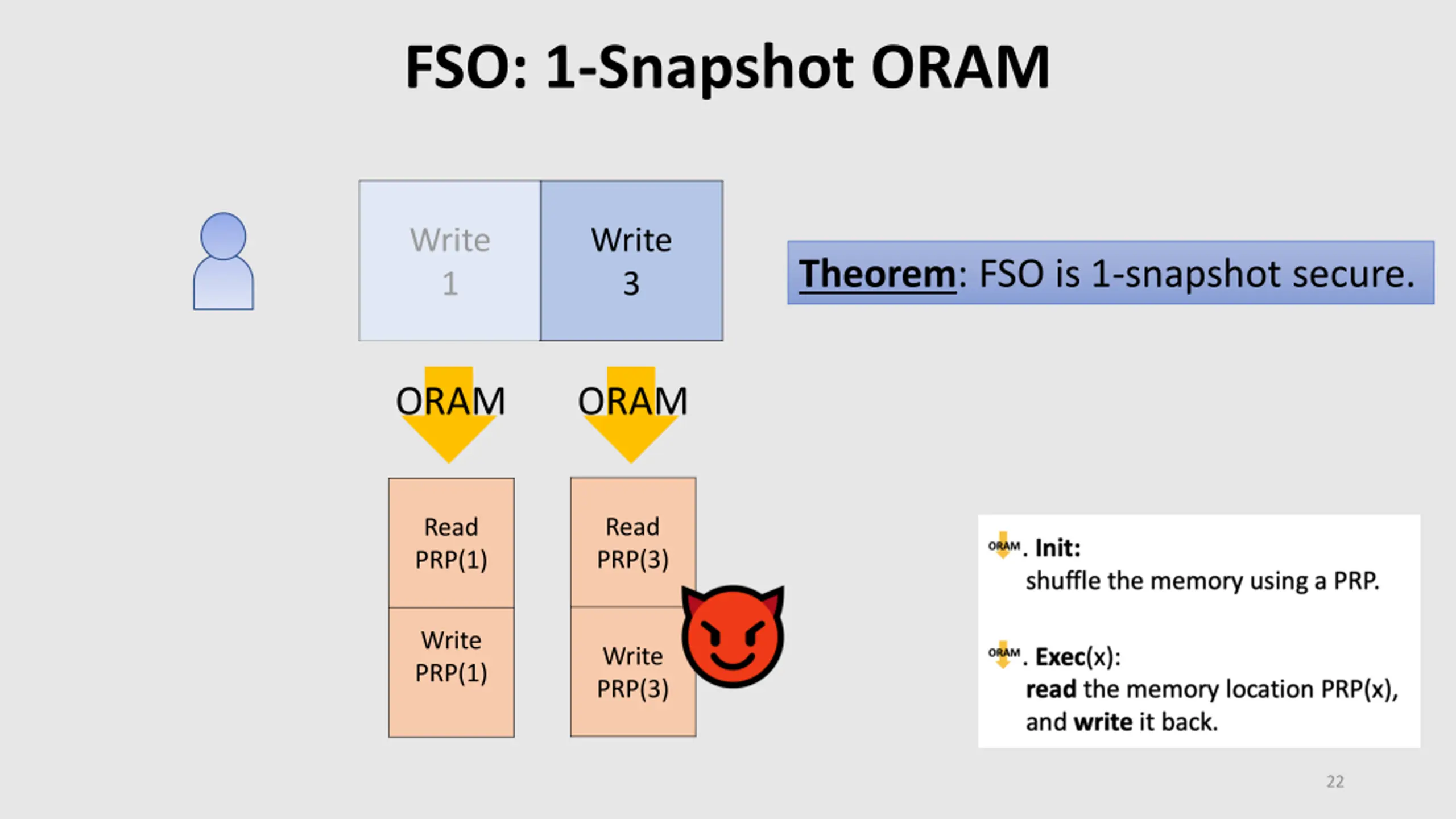 FSO: 1-Snapshot ORAM

Write 1

Write 3

Theorem: FSO is 1-snapshot secure.

ORAM

ORAM

Read PRP(1)

Write PRP(1)

Read PRP(3)

Write PRP(3)

ORAM. Init:
shuffle the memory using a PRP.

ORAM. Exec(x):
read the memory location PRP(x), and write it back.

22